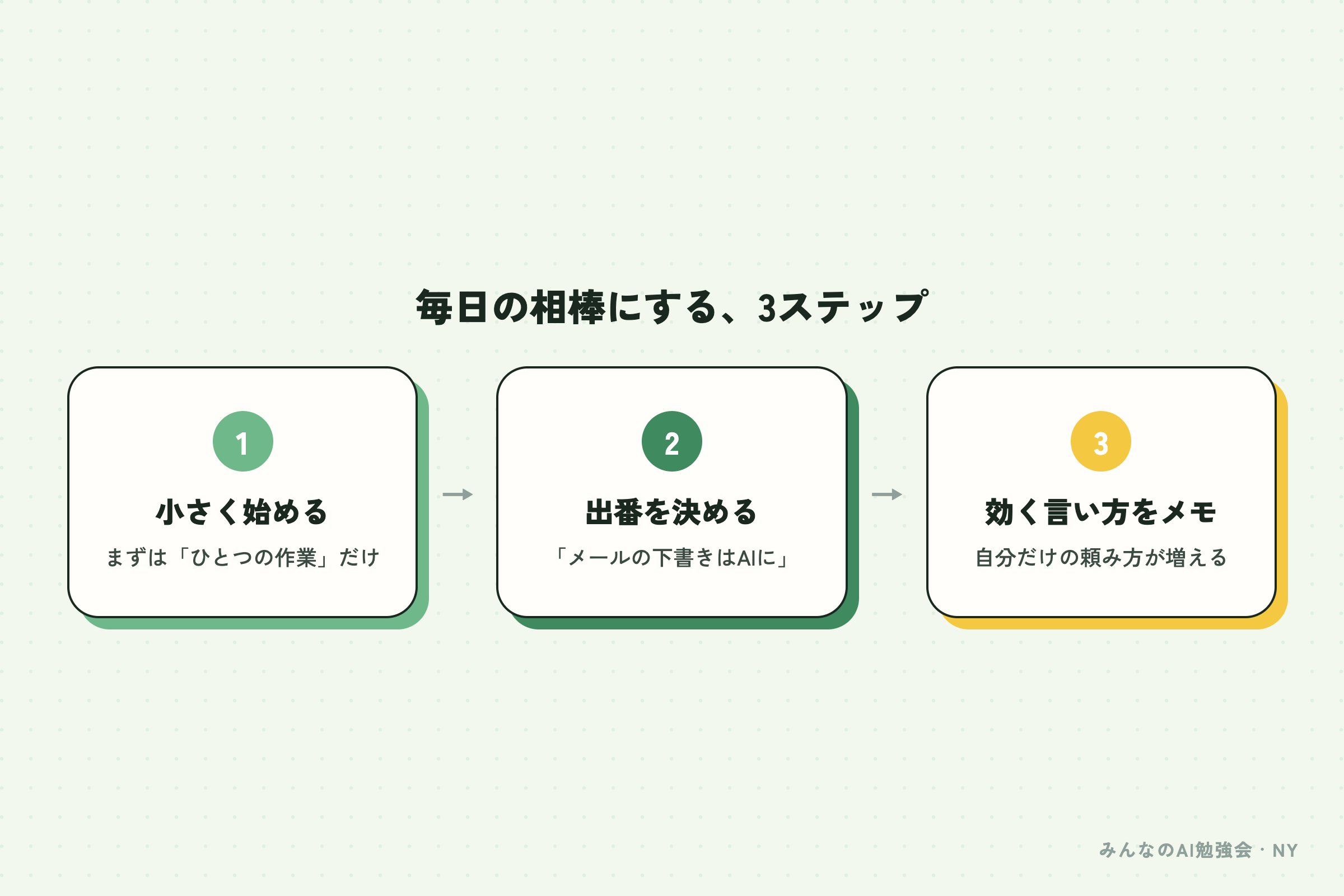 毎日の相棒にする、3ステップ

1

小さく始める

まずは「ひとつの作業」だけ

2

出番を決める

「メールの下書きはAIに」

3

効く言い方をメモ

自分だけの頼み方が増える

みんなのAI勉強会・NY